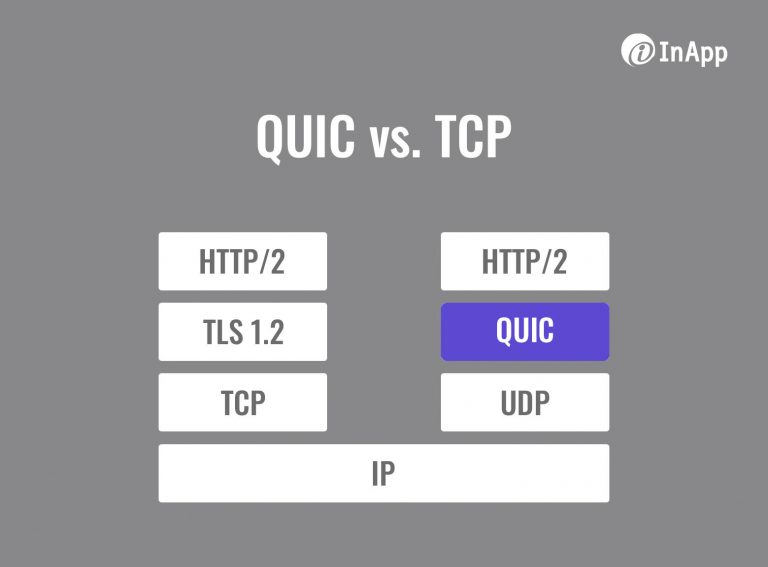 InApp

QUIC vs. TCP

HTTP/2
TLS 1.2
TCP

HTTP/2
QUIC
UDP

IP